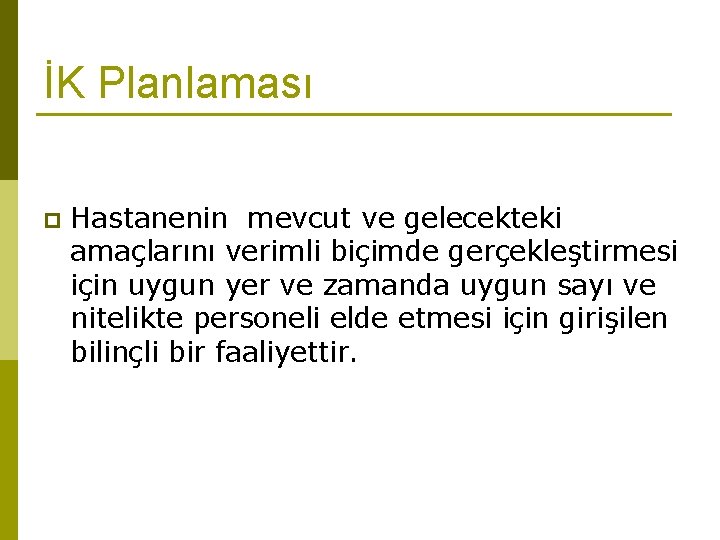 İK Planlaması

Hastanenin mevcut ve gelecekteki amaçlarını verimli biçimde gerçekleştirmesi için uygun yer ve zamanda uygun sayı ve nitelikte personeli elde etmesi için girişilen bilinçli bir faaliyettir.